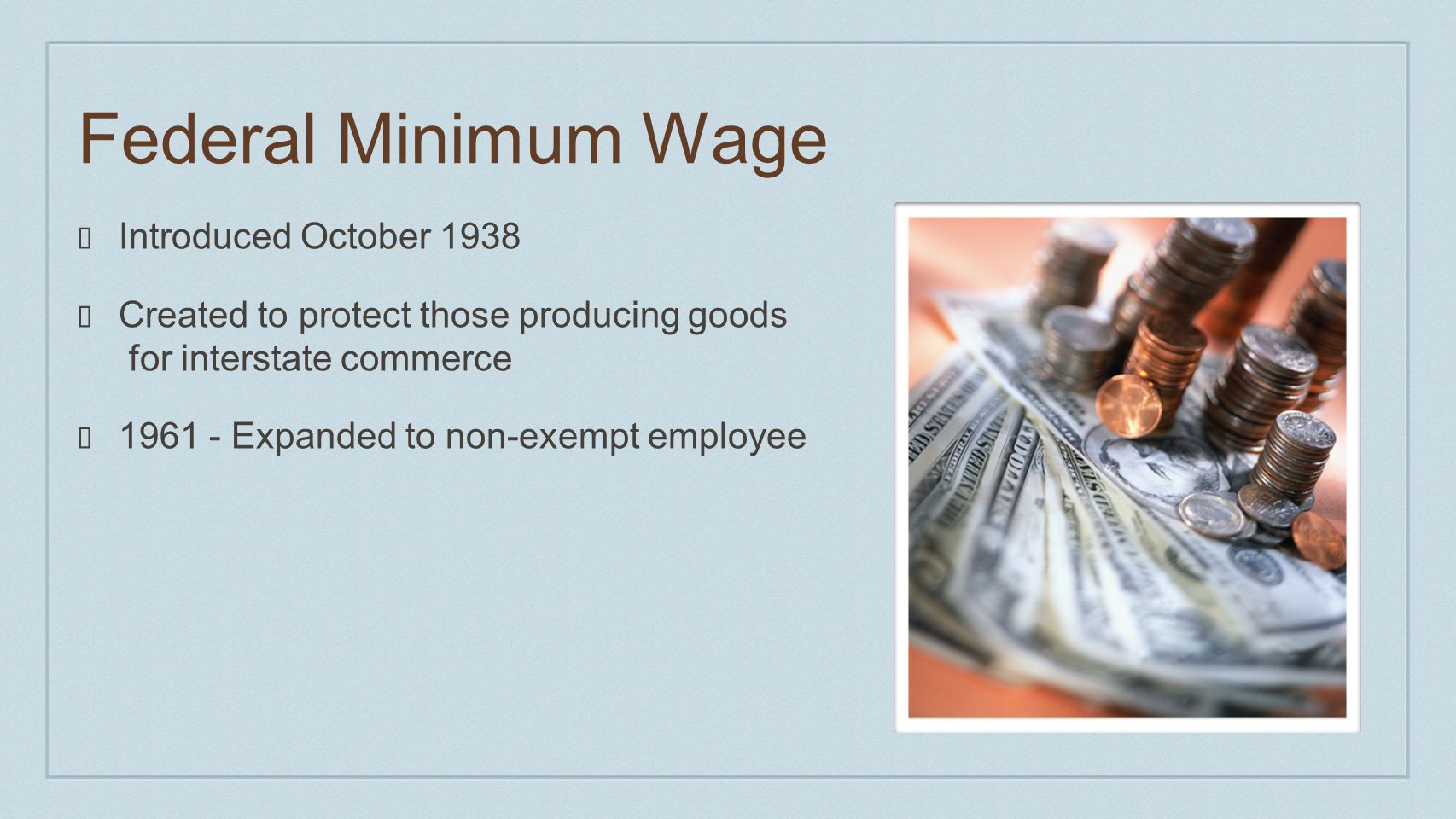 Federal Minimum Wage

Introduced October 1938

Created to protect those producing goods for interstate commerce

1961 - Expanded to non-exempt employee